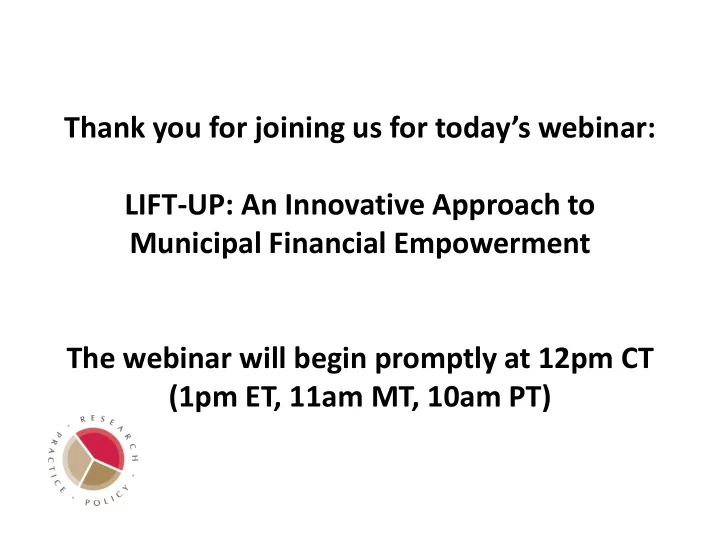 Thank you for joining us for today's webinar:

LIFT-UP: An Innovative Approach to Municipal Financial Empowerment

The webinar will begin promptly at 12pm CT (1pm ET, 11am MT, 10am PT)

RESEARCH · POLICY · PRACTICE ·